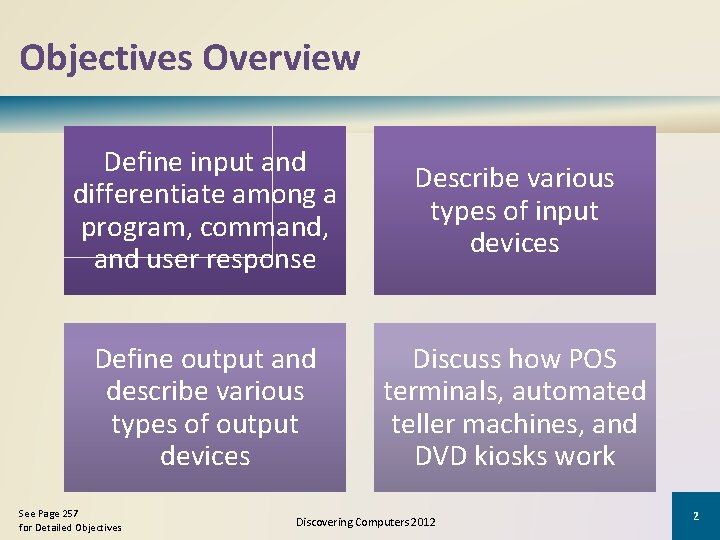 Objectives Overview

Define input and differentiate among a program, command, and user response

Describe various types of input devices

Define output and describe various types of output devices

Discuss how POS terminals, automated teller machines, and DVD kiosks work

See Page 257
for Detailed Objectives

Discovering Computers 2012

2